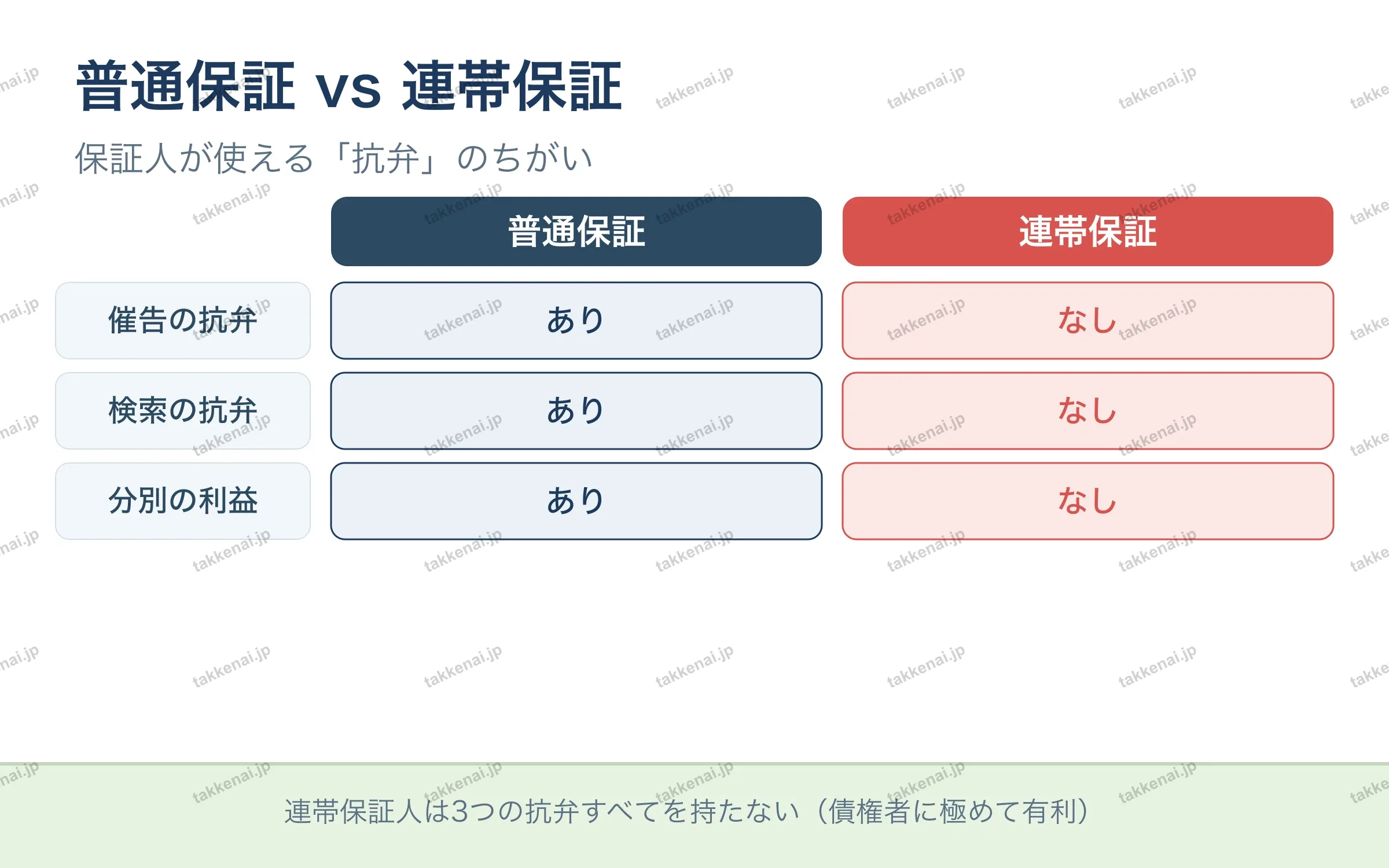 普通保証 vs 連帯保証

保証人が使える「抗弁」のちがい

| | 普通保証 | 連帯保証 |
|---|---|---|
| 催告の抗弁 | あり | なし |
| 検索の抗弁 | あり | なし |
| 分別の利益 | あり | なし |

連帯保証人は3つの抗弁すべてを持たない（債権者に極めて有利）

takkenai.jp